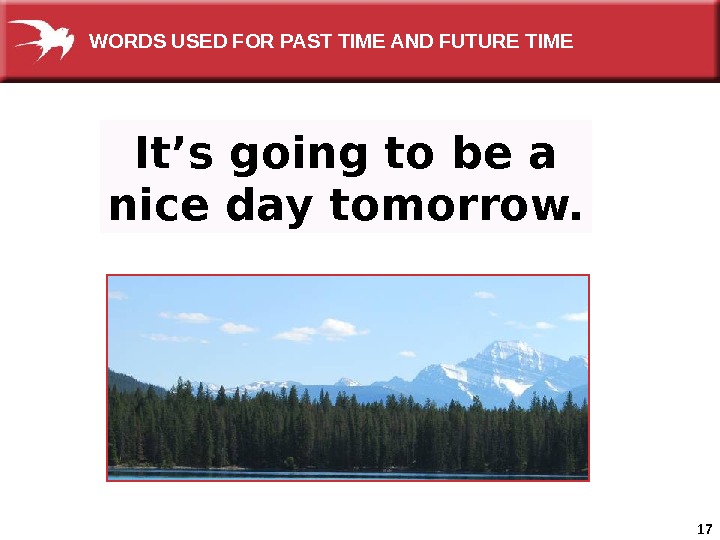 WORDS USED FOR PAST TIME AND FUTURE TIME

It’s going to be a nice day tomorrow.

17